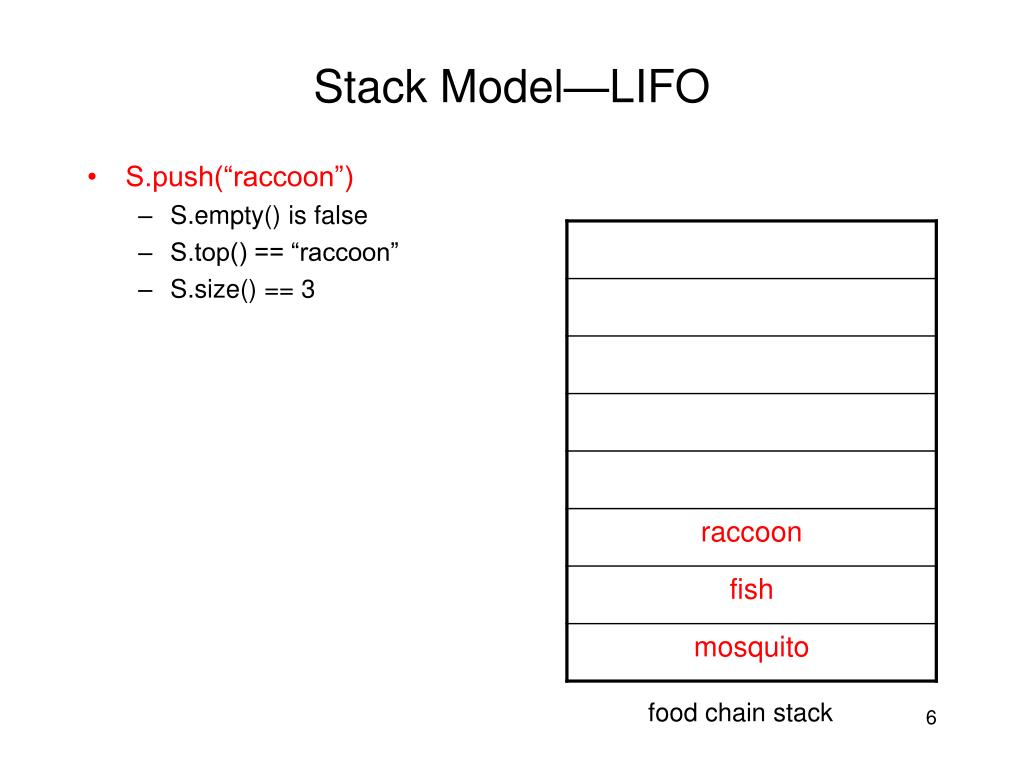 Stack Model—LIFO

• S.push(“raccoon”)
  – S.empty() is false
  – S.top() == “raccoon”
  – S.size() == 3

|  |
|---|
|  |
|  |
|  |
|  |
|  |
| raccoon |
| fish |
| mosquito |

food chain stack

6